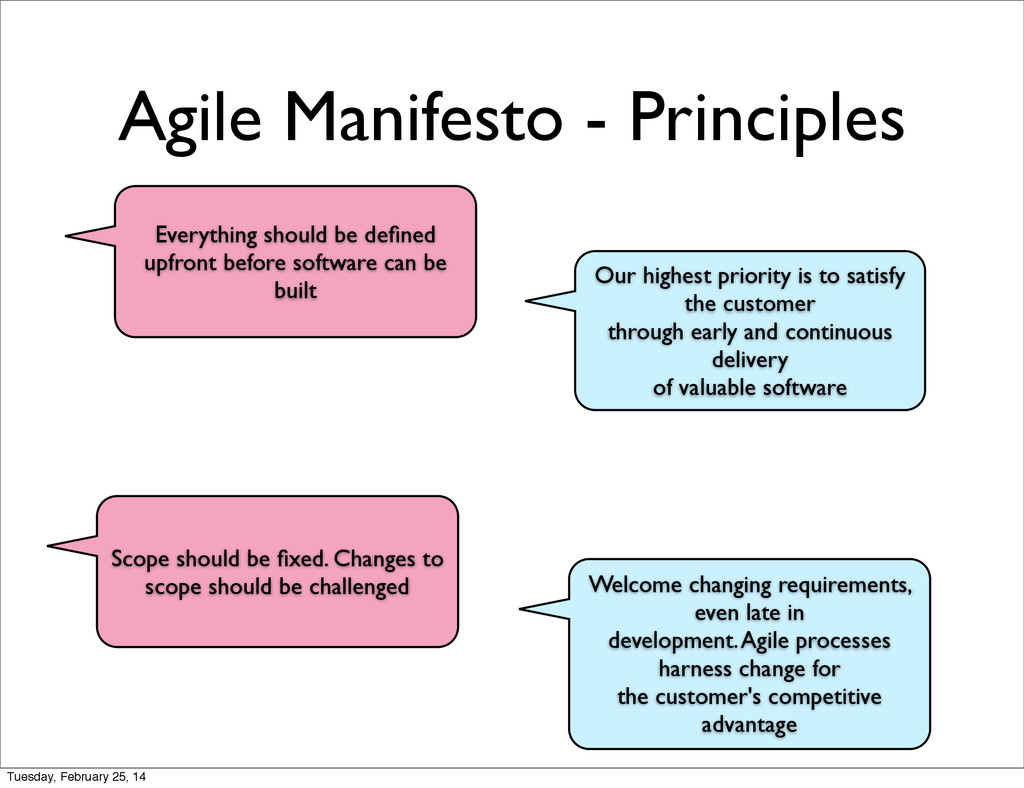 Agile Manifesto - Principles

Everything should be defined upfront before software can be built

Our highest priority is to satisfy the customer
through early and continuous delivery
of valuable software

Scope should be fixed. Changes to scope should be challenged

Welcome changing requirements, even late in
development. Agile processes harness change for
the customer's competitive advantage

Tuesday, February 25, 14